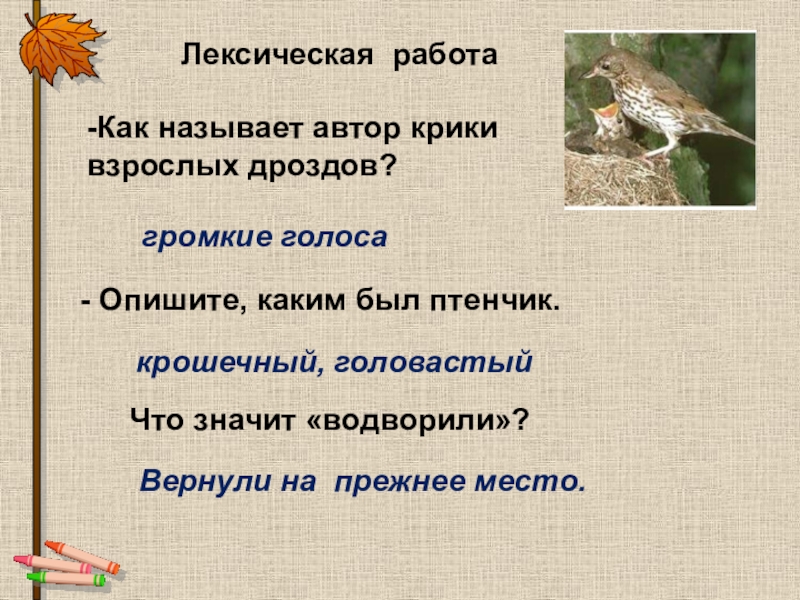 Лексическая работа

-Как называет автор крики взрослых дроздов?

громкие голоса

- Опишите, каким был птенчик.

крошечный, головастый

Что значит «водворили»?

Вернули на прежнее место.